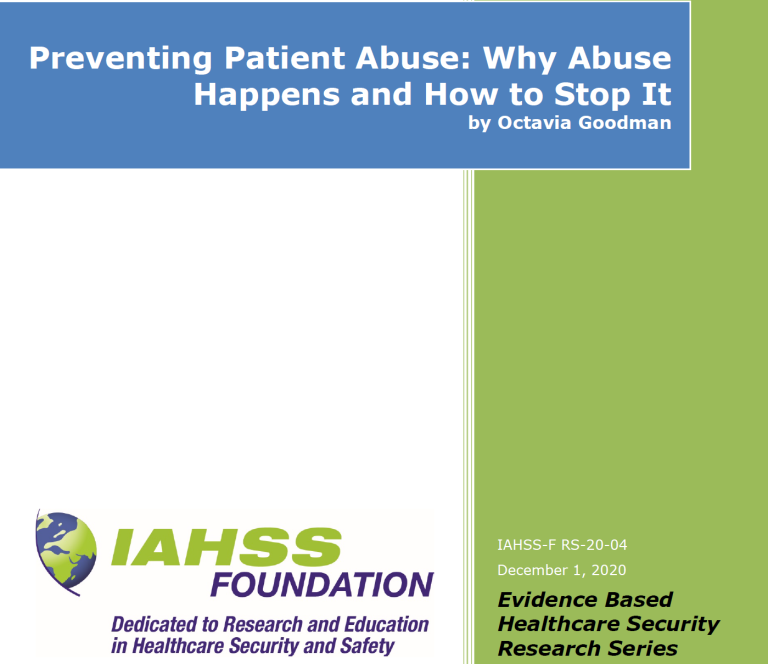 Preventing Patient Abuse: Why Abuse Happens and How to Stop It
by Octavia Goodman

IAHSS
FOUNDATION
Dedicated to Research and Education in Healthcare Security and Safety

IAHSS-F RS-20-04
December 1, 2020
Evidence Based Healthcare Security Research Series